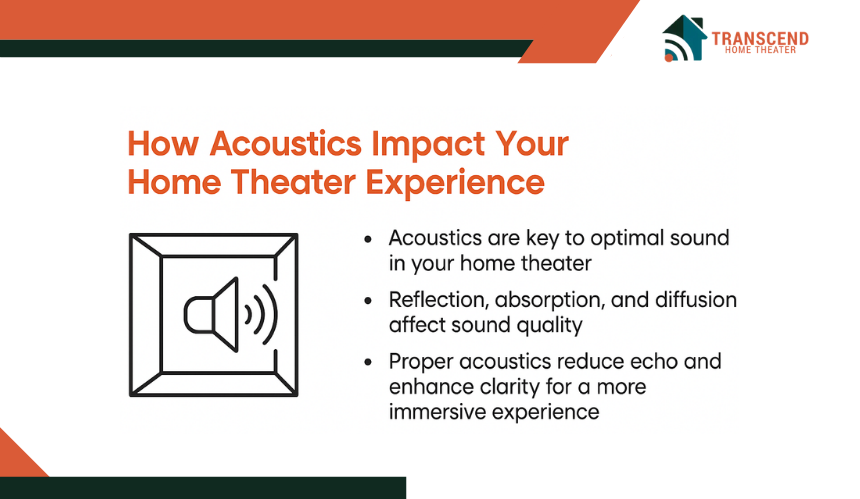 TRANSCEND
HOME THEATER

How Acoustics Impact Your Home Theater Experience

• Acoustics are key to optimal sound in your home theater

• Reflection, absorption, and diffusion affect sound quality

• Proper acoustics reduce echo and enhance clarity for a more immersive experience